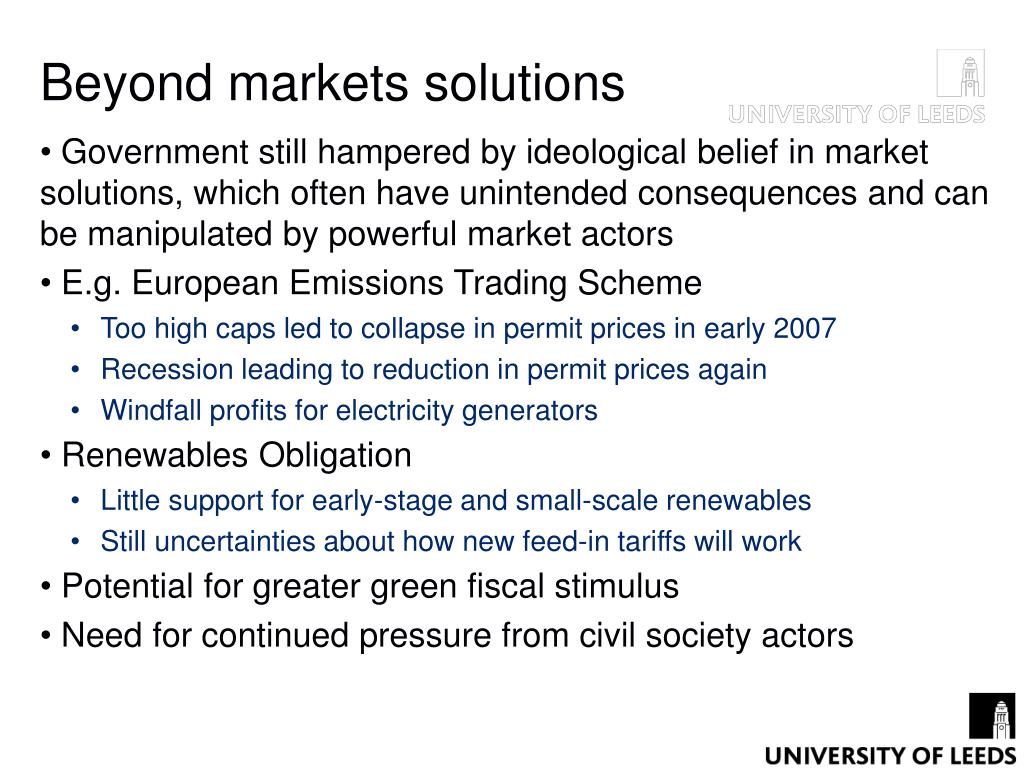 Beyond markets solutions

UNIVERSITY OF LEEDS

• Government still hampered by ideological belief in market solutions, which often have unintended consequences and can be manipulated by powerful market actors

• E.g. European Emissions Trading Scheme

• Too high caps led to collapse in permit prices in early 2007
• Recession leading to reduction in permit prices again
• Windfall profits for electricity generators

• Renewables Obligation

• Little support for early-stage and small-scale renewables
• Still uncertainties about how new feed-in tariffs will work

• Potential for greater green fiscal stimulus

• Need for continued pressure from civil society actors

UNIVERSITY OF LEEDS